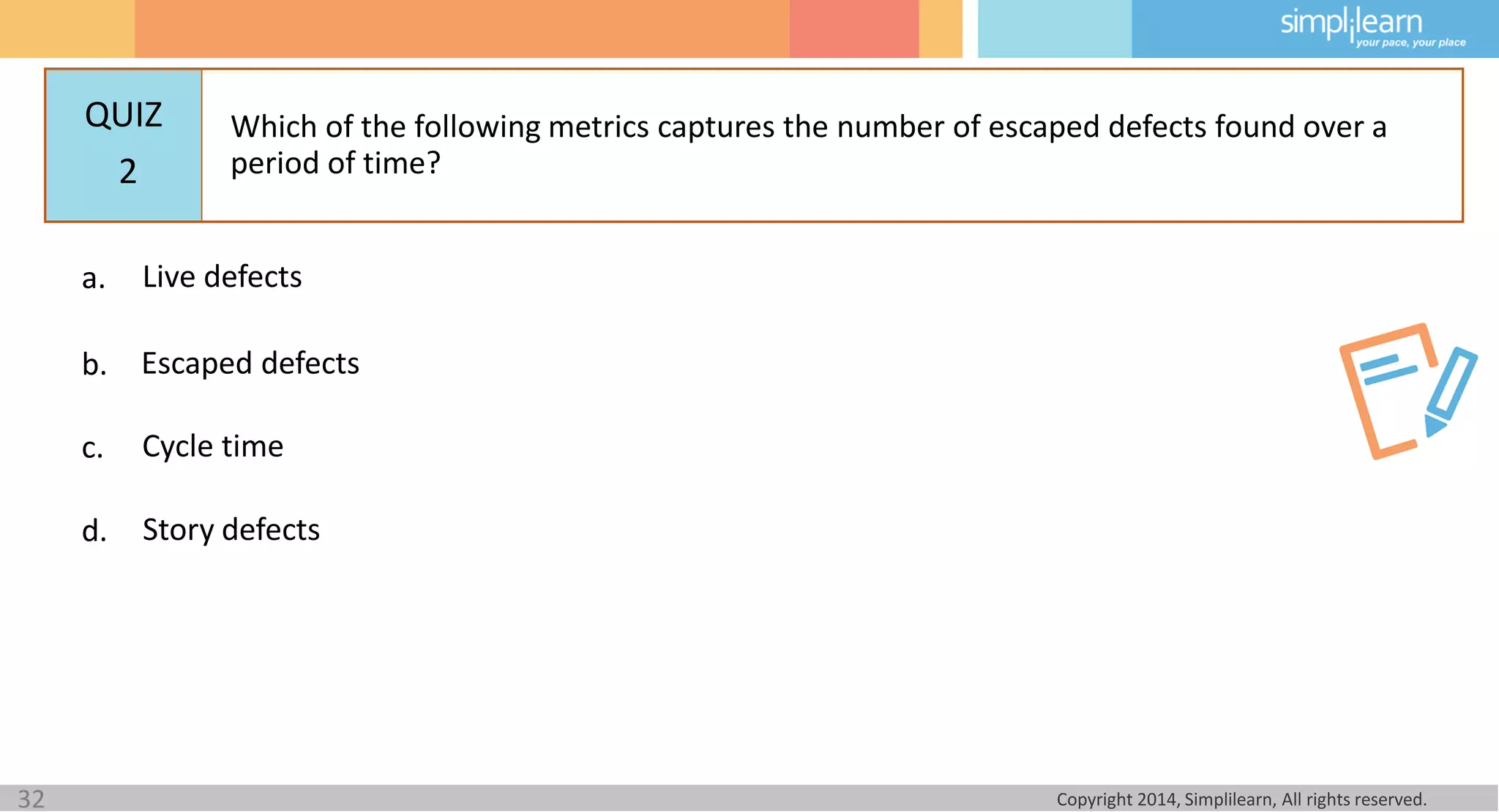 simplilearn
your pace, your place

QUIZ
2

Which of the following metrics captures the number of escaped defects found over a period of time?

a. Live defects

b. Escaped defects

c. Cycle time

d. Story defects

32

Copyright 2014, Simplilearn, All rights reserved.